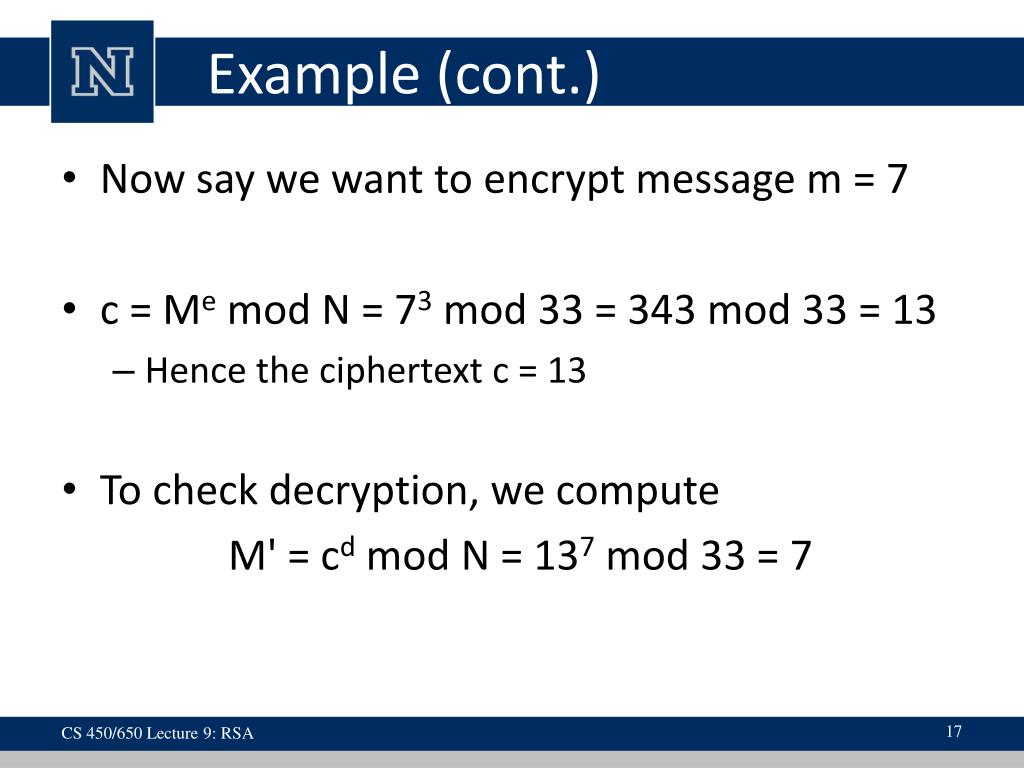 N

Example (cont.)

• Now say we want to encrypt message m = 7

• c = $M^e$ mod N = $7^3$ mod 33 = 343 mod 33 = 13
– Hence the ciphertext c = 13

• To check decryption, we compute
M' = $c^d$ mod N = $13^7$ mod 33 = 7

CS 450/650 Lecture 9: RSA

17